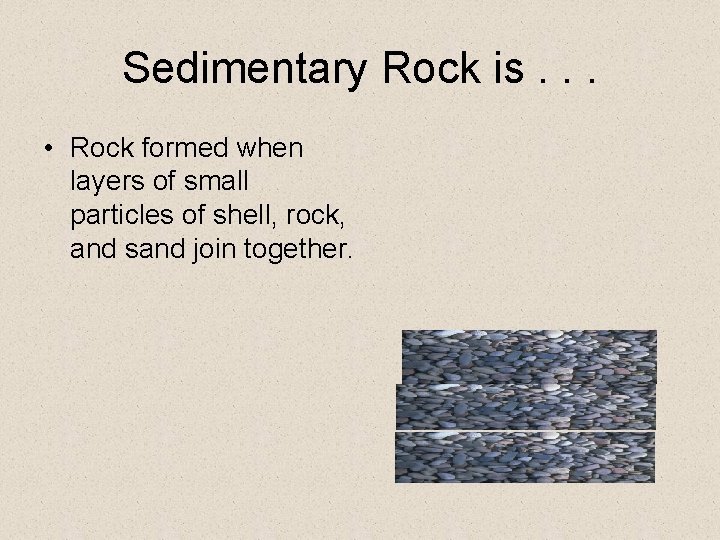 Sedimentary Rock is . . .

• Rock formed when layers of small particles of shell, rock, and sand join together.